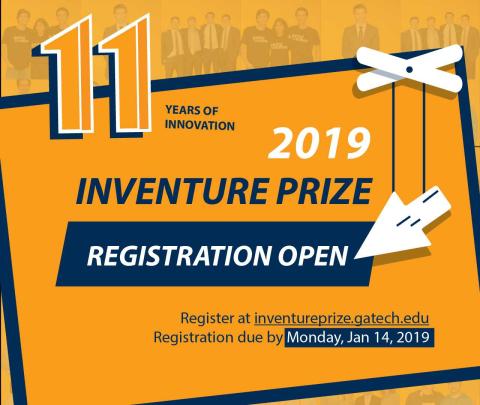 11

YEARS OF INNOVATION

2019

INVENTURE PRIZE

REGISTRATION OPEN

Register at inventureprize.gatech.edu
Registration due by Monday, Jan 14, 2019